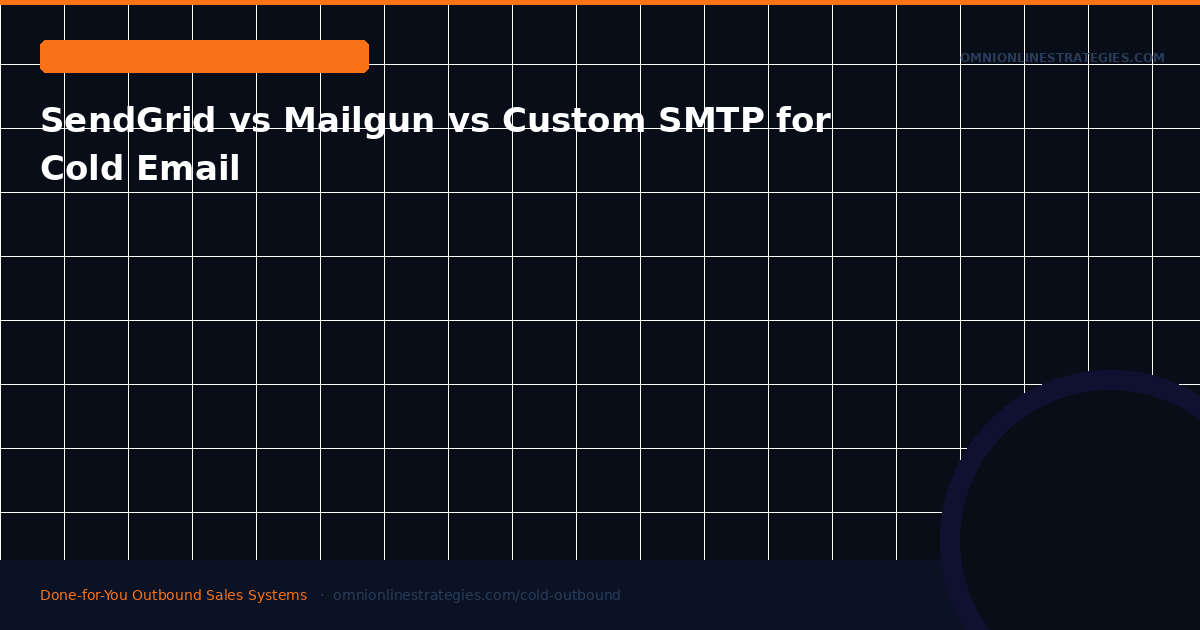 OMNIONLINESTRATEGIES.COM

SendGrid vs Mailgun vs Custom SMTP for Cold Email

Done-for-You Outbound Sales Systems · omnionlinestrategies.com/cold-outbound